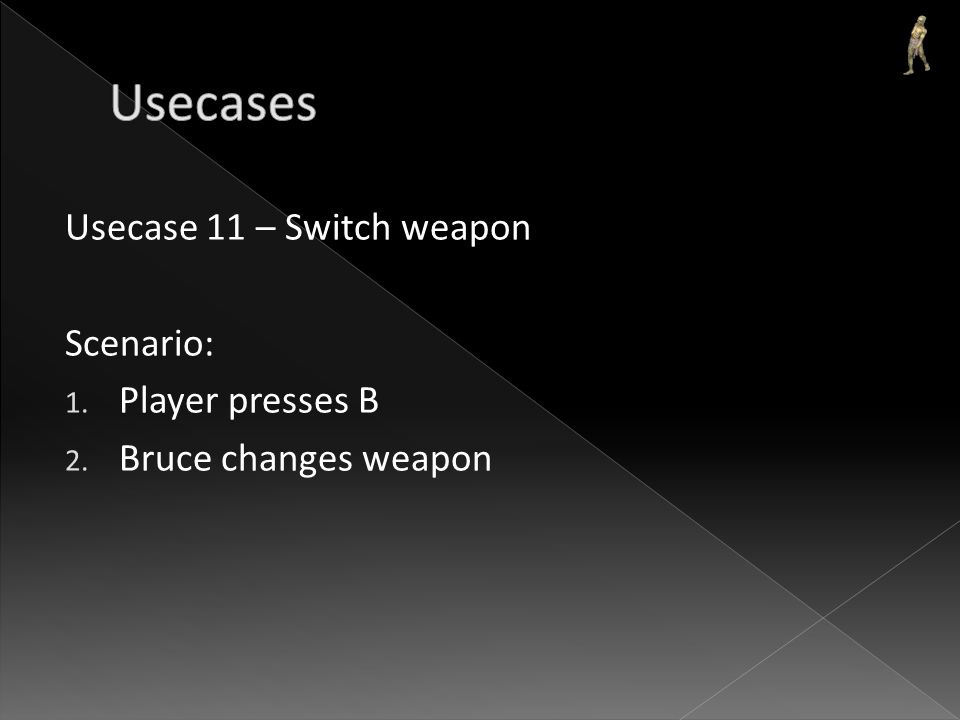 Usecases

Usecase 11 – Switch weapon

Scenario:
1. Player presses B
2. Bruce changes weapon